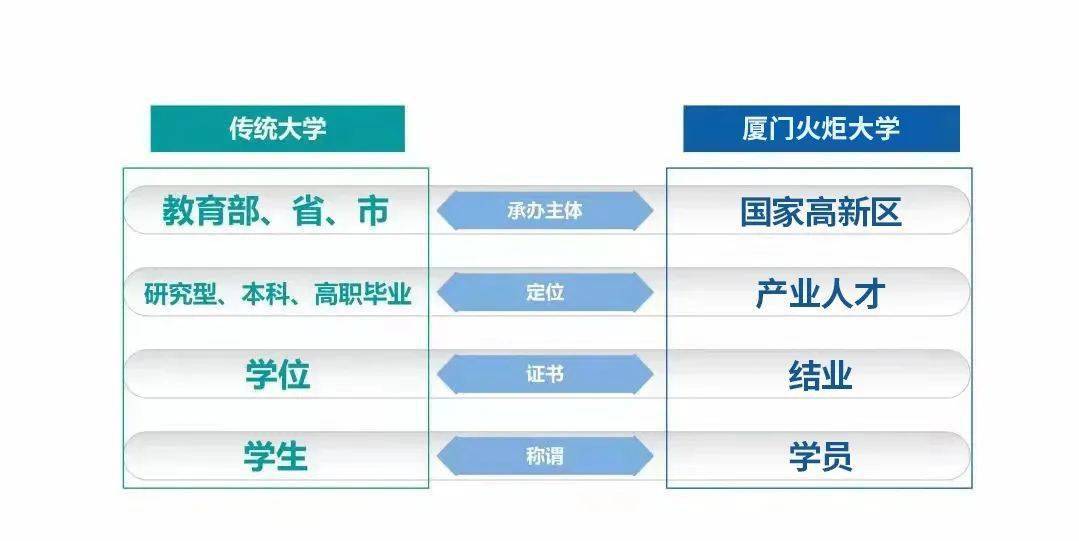 | 传统大学 |  | 厦门火炬大学 |
|---|---|---|
| 教育部、省、市 | 承办主体 | 国家高新区 |
| 研究型、本科、高职毕业 | 定位 | 产业人才 |
| 学位 | 证书 | 结业 |
| 学生 | 称谓 | 学员 |